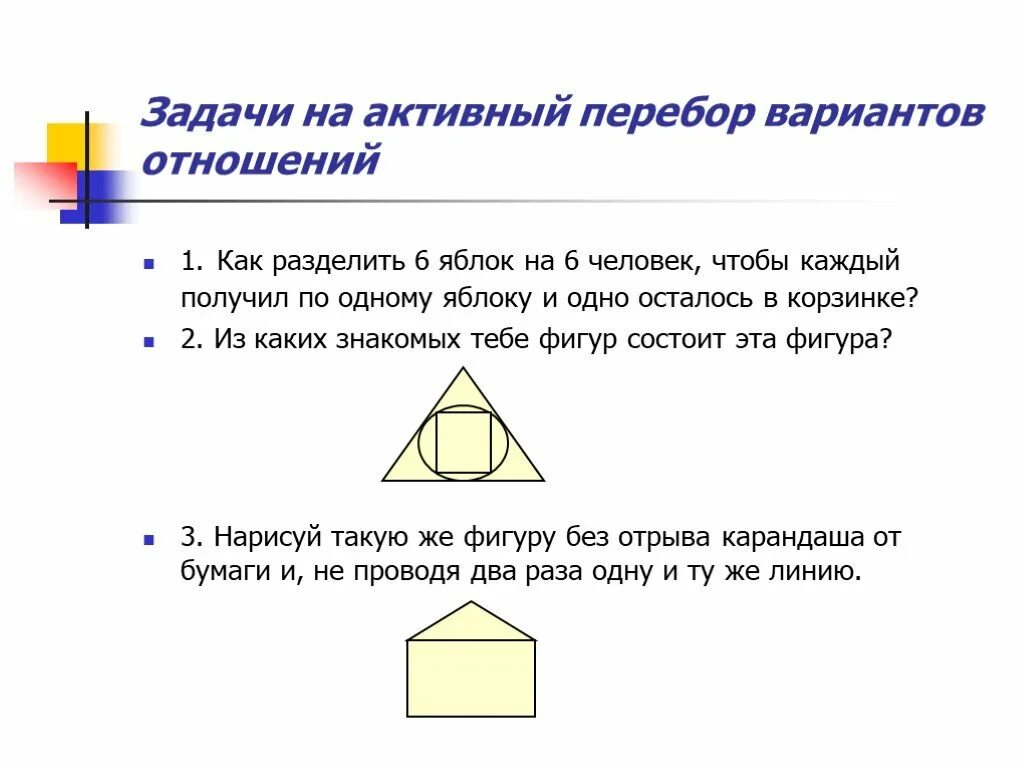 Задачи на активный перебор вариантов отношений

1. Как разделить 6 яблок на 6 человек, чтобы каждый получил по одному яблоку и одно осталось в корзинке?

2. Из каких знакомых тебе фигур состоит эта фигура?

3. Нарисуй такую же фигуру без отрыва карандаша от бумаги и, не проводя два раза одну и ту же линию.